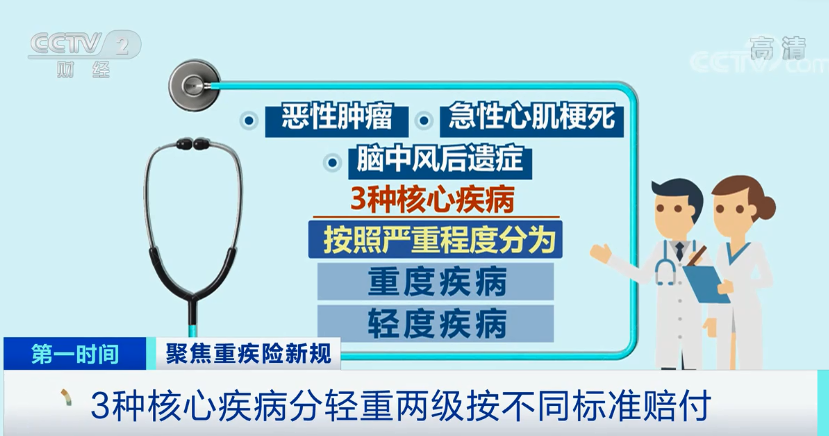 CCTV 2
财经

高清
CCTV.com

恶性肿瘤
急性心肌梗死
脑中风后遗症
3种核心疾病
按照严重程度分为
重度疾病
轻度疾病

第一时间
聚焦重疾险新规

3种核心疾病分轻重两级按不同标准赔付